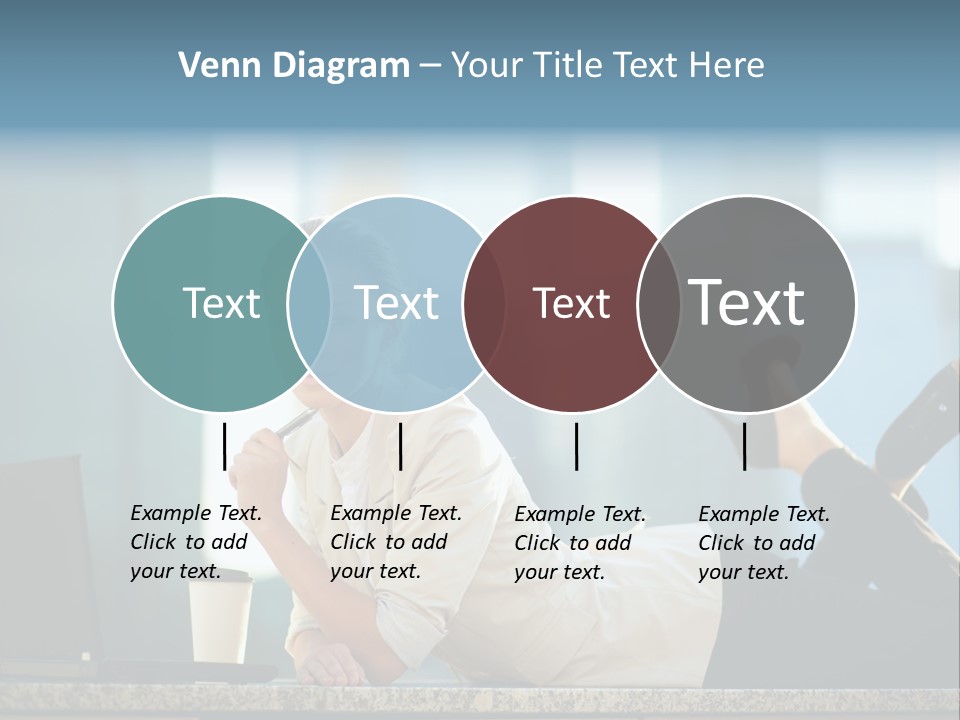 Venn Diagram – Your Title Text Here

Text

Text

Text

Text

Example Text. Click to add your text.

Example Text. Click to add your text.

Example Text. Click to add your text.

Example Text. Click to add your text.